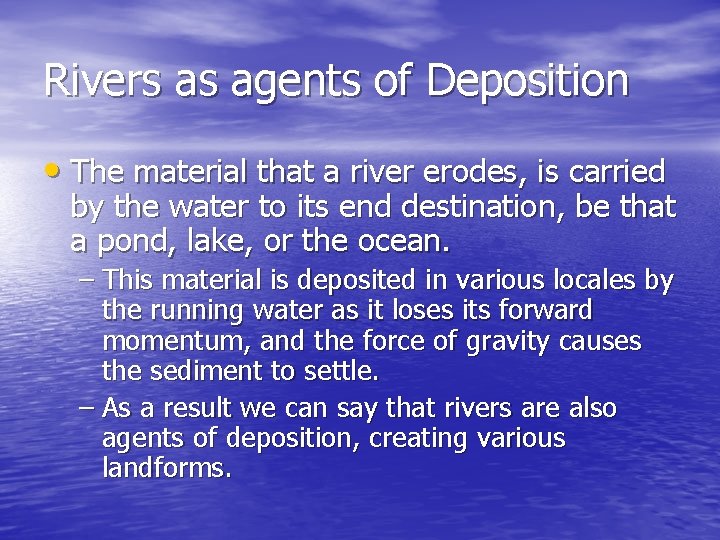 Rivers as agents of Deposition

• The material that a river erodes, is carried by the water to its end destination, be that a pond, lake, or the ocean.

– This material is deposited in various locales by the running water as it loses its forward momentum, and the force of gravity causes the sediment to settle.

– As a result we can say that rivers are also agents of deposition, creating various landforms.